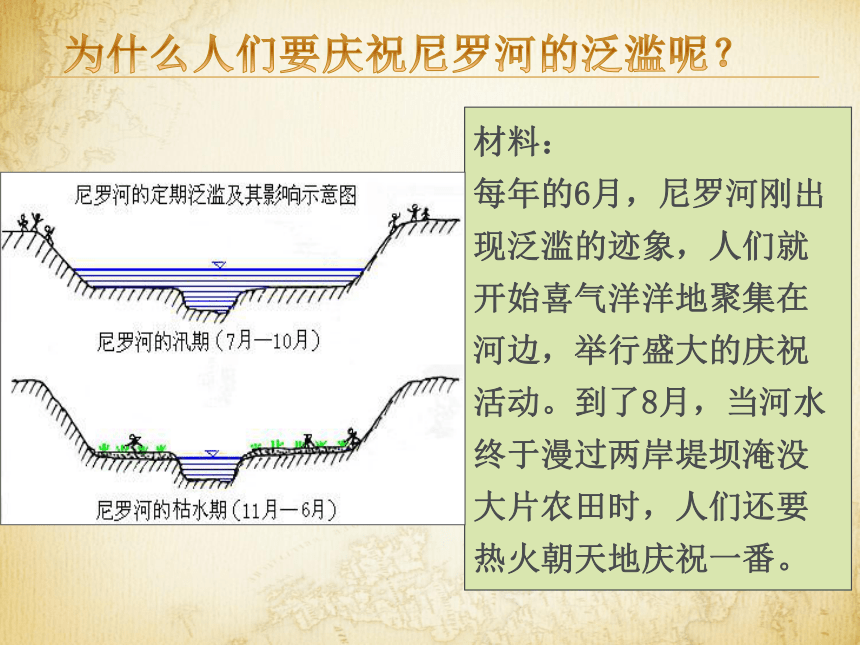 为什么人们要庆祝尼罗河的泛滥呢？

尼罗河的定期泛滥及其影响示意图

尼罗河的汛期（7月—10月）

尼罗河的枯水期（11月—6月）

材料：
每年的6月，尼罗河刚出现泛滥的迹象，人们就开始喜气洋洋地聚集在河边，举行盛大的庆祝活动。到了8月，当河水终于漫过两岸堤坝淹没大片农田时，人们还要热火朝天地庆祝一番。